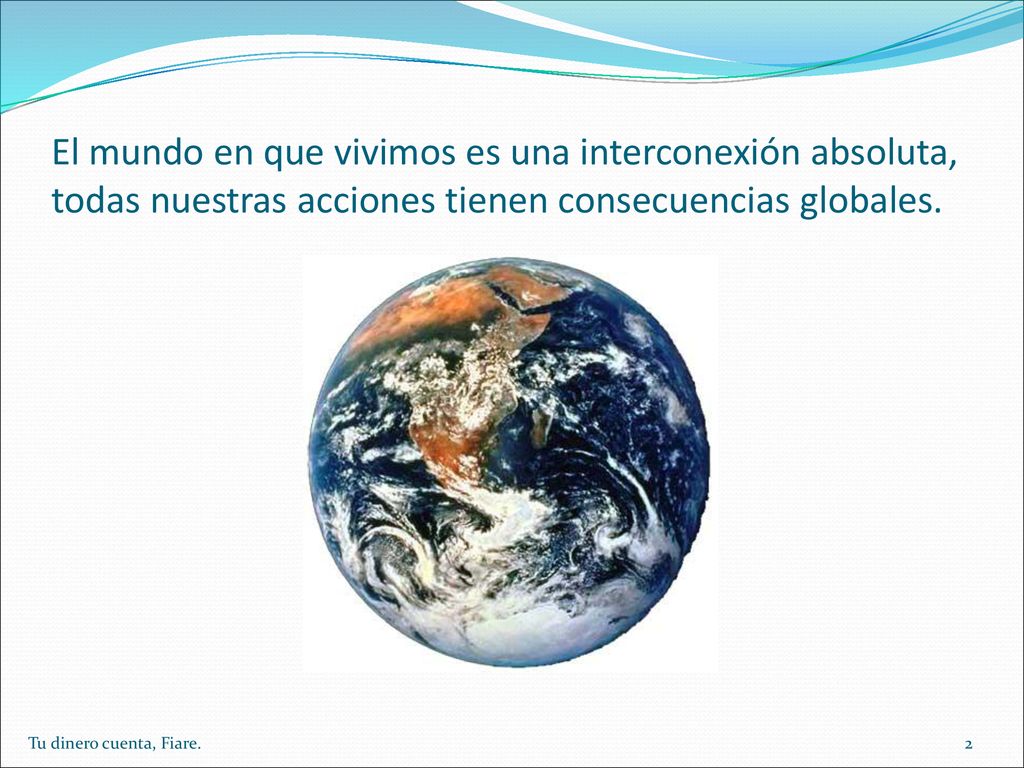 El mundo en que vivimos es una interconexión absoluta, todas nuestras acciones tienen consecuencias globales.

Tu dinero cuenta, Fiare.

2